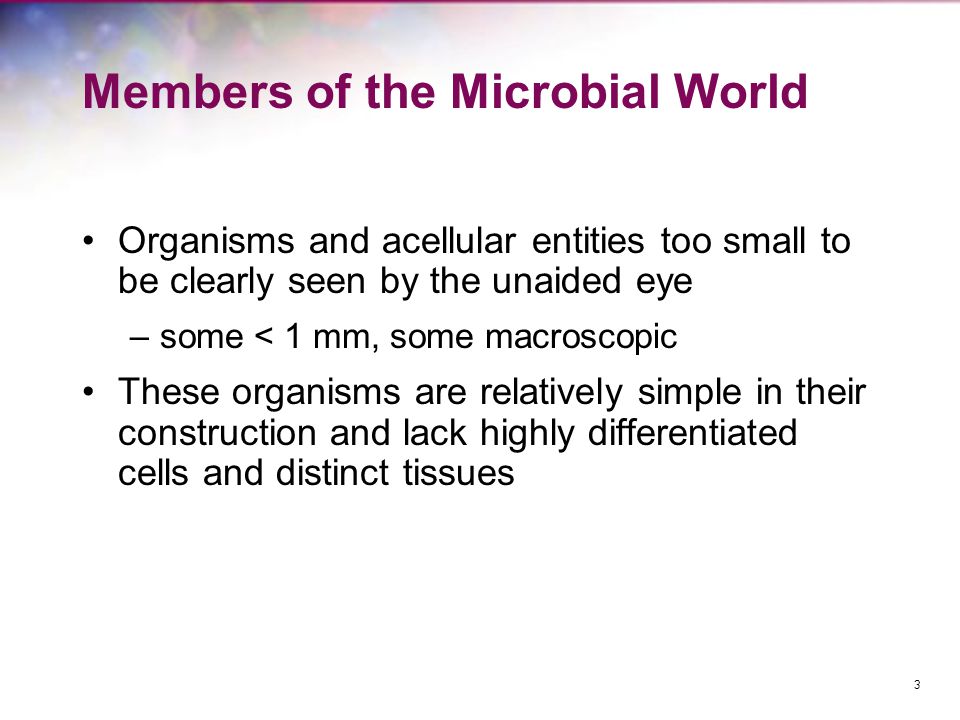 Members of the Microbial World

• Organisms and acellular entities too small to be clearly seen by the unaided eye

– some < 1 mm, some macroscopic

• These organisms are relatively simple in their construction and lack highly differentiated cells and distinct tissues

3